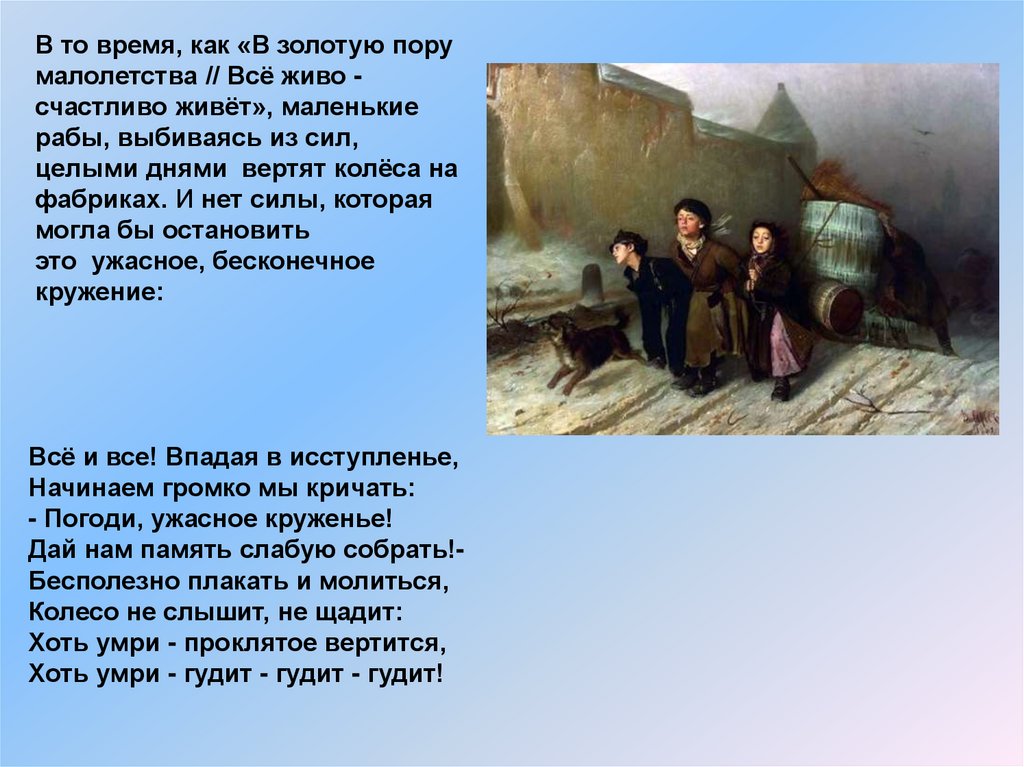 В то время, как «В золотую пору малолетства // Всё живо - счастливо живёт», маленькие рабы, выбиваясь из сил, целыми днями вертят колёса на фабриках. И нет силы, которая могла бы остановить это ужасное, бесконечное кружение:

Всё и все! Впадая в исступленье,
Начинаем громко мы кричать:
- Погоди, ужасное круженье!
Дай нам память слабую собрать!-
Бесполезно плакать и молиться,
Колесо не слышит, не щадит:
Хоть умри - проклятое вертится,
Хоть умри - гудит - гудит - гудит!